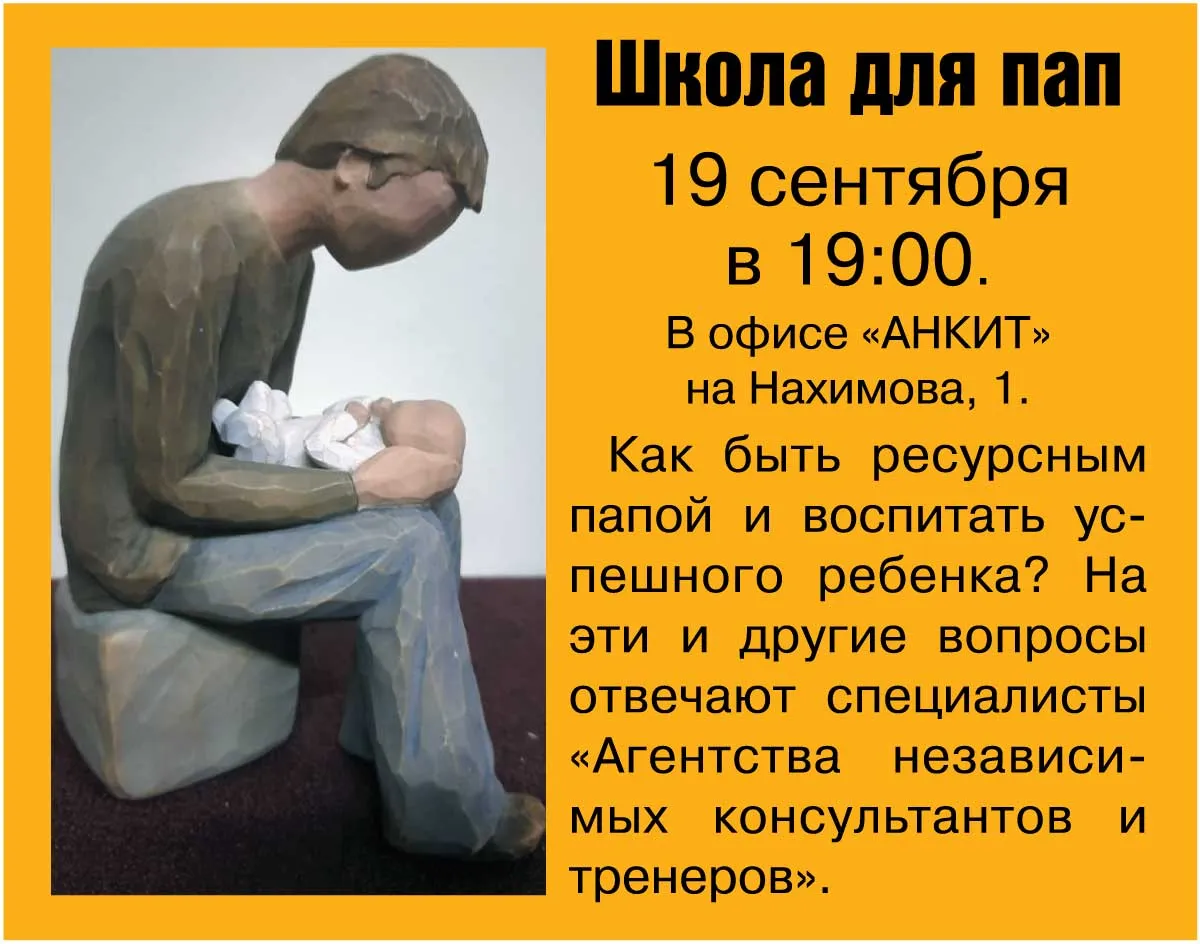 Школа для пап

19 сентября в 19:00.

В офисе «АНКИТ» на Нахимова, 1.

Как быть ресурсным папой и воспитать успешного ребенка? На эти и другие вопросы отвечают специалисты «Агентства независимых консультантов и тренеров».